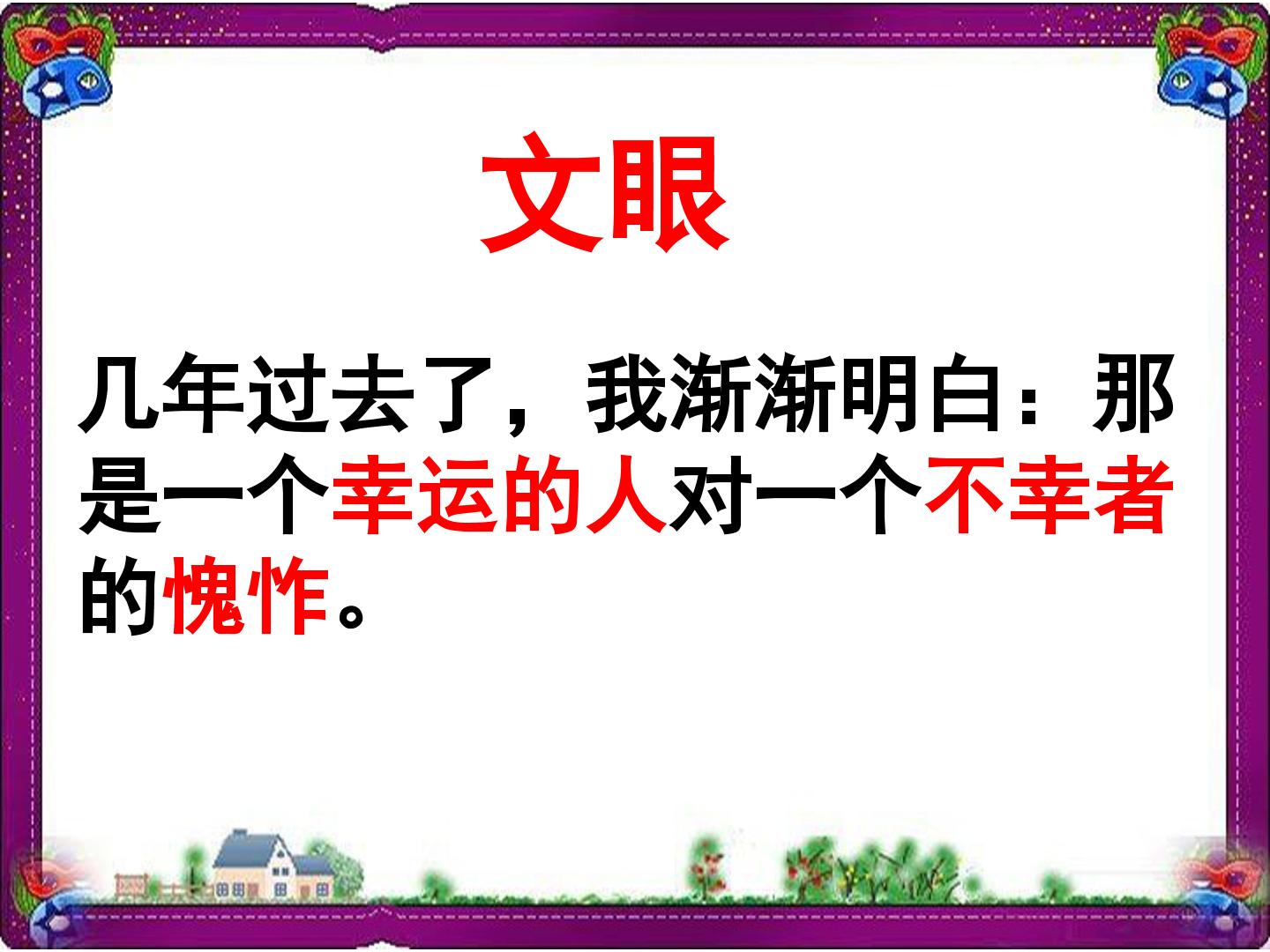 文眼

几年过去了，我渐渐明白：那是一个幸运的人对一个不幸者的愧怍。